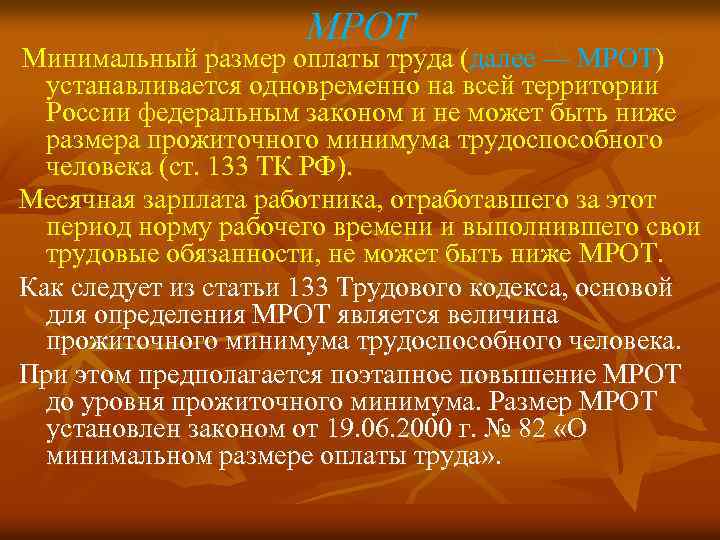 МРОТ

Минимальный размер оплаты труда (далее — МРОТ) устанавливается одновременно на всей территории России федеральным законом и не может быть ниже размера прожиточного минимума трудоспособного человека (ст. 133 ТК РФ).

Месячная зарплата работника, отработавшего за этот период норму рабочего времени и выполнившего свои трудовые обязанности, не может быть ниже МРОТ.

Как следует из статьи 133 Трудового кодекса, основой для определения МРОТ является величина прожиточного минимума трудоспособного человека.

При этом предполагается поэтапное повышение МРОТ до уровня прожиточного минимума. Размер МРОТ установлен законом от 19.06.2000 г. № 82 «О минимальном размере оплаты труда».